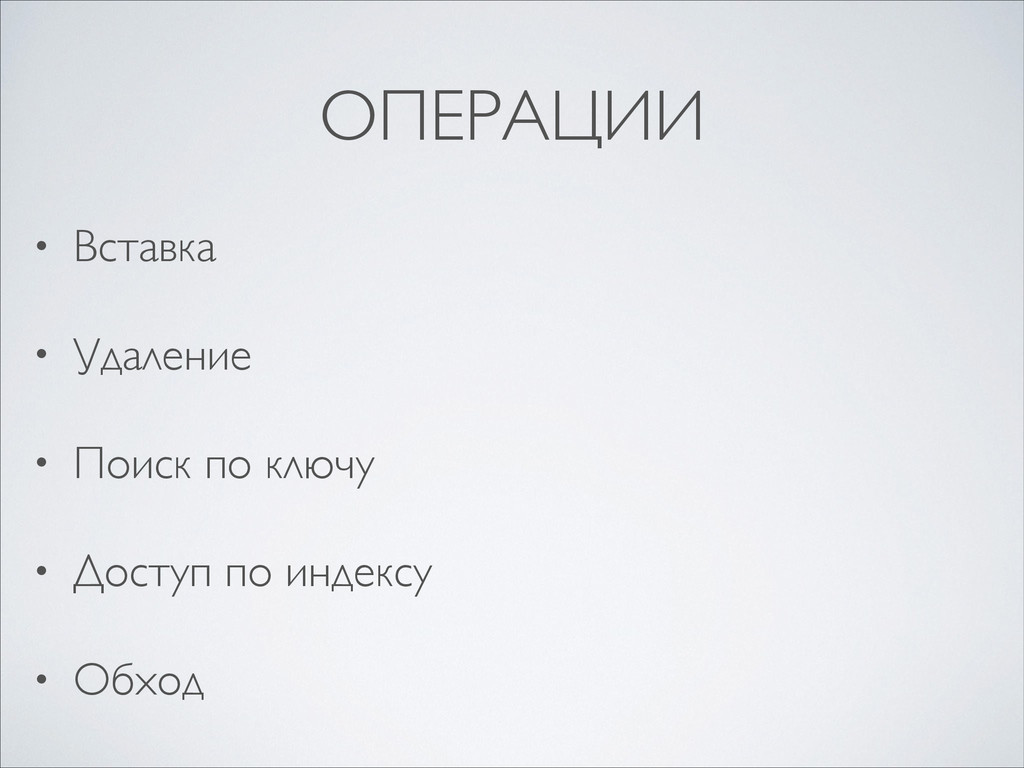 ОПЕРАЦИИ

• Вставка

• Удаление

• Поиск по ключу

• Доступ по индексу

• Обход